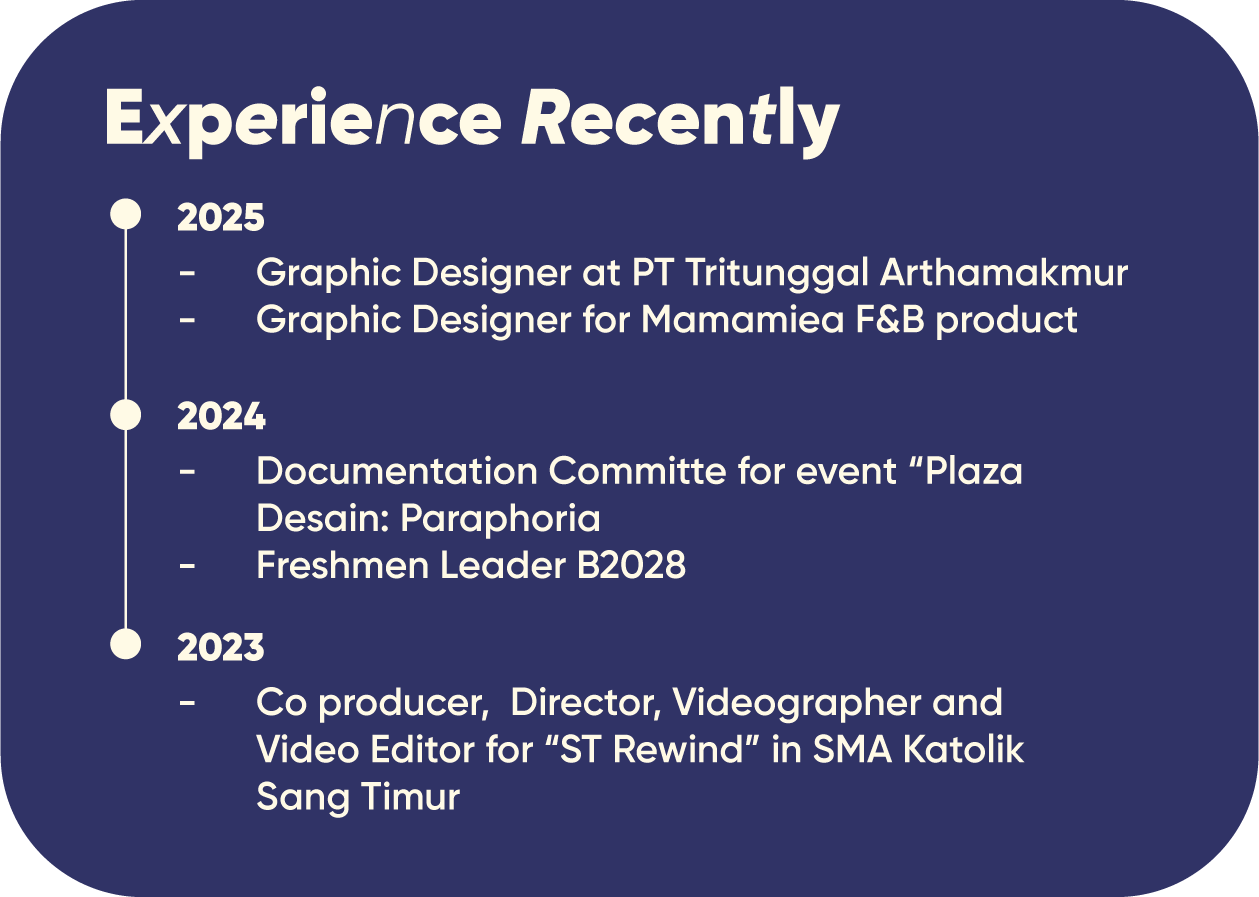 Experience Recently

2025

- Graphic Designer at PT Tritunggal Arthamakmur
- Graphic Designer for Mamamiea F&B product

2024

- Documentation Committe for event “Plaza Desain: Paraphoria
- Freshmen Leader B2028

2023

- Co producer, Director, Videographer and Video Editor for “ST Rewind” in SMA Katolik Sang Timur